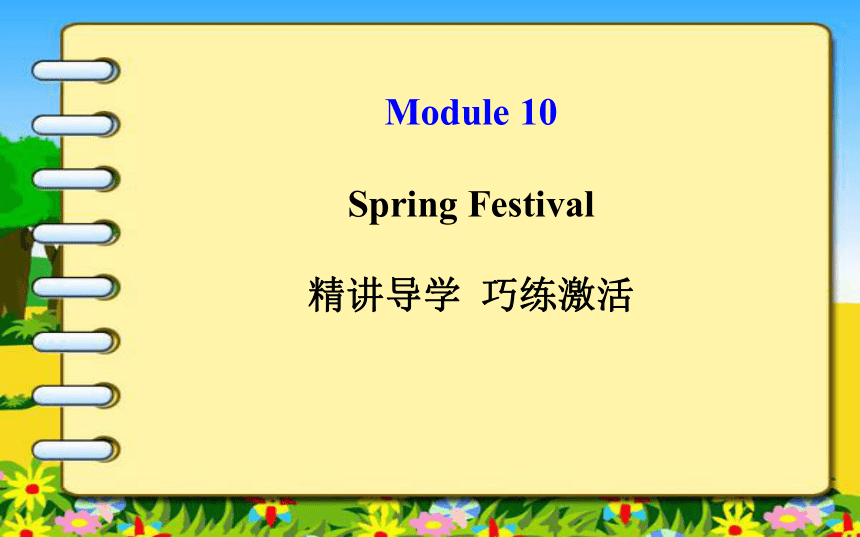 Module 10

Spring Festival

精讲导学 巧练激活